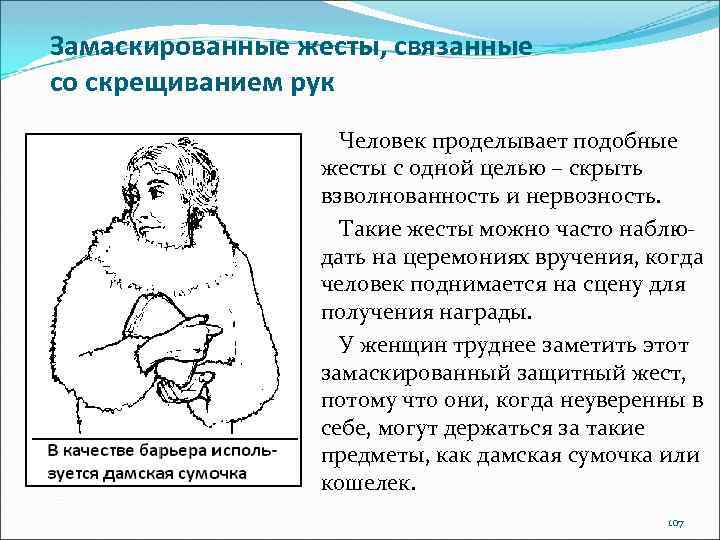 Замаскированные жесты, связанные со скрещиванием рук

В качестве барьера используется дамская сумочка

Человек проделывает подобные жесты с одной целью – скрыть взволнованность и нервозность.

Такие жесты можно часто наблюдать на церемониях вручения, когда человек поднимается на сцену для получения награды.

У женщин труднее заметить этот замаскированный защитный жест, потому что они, когда неуверенны в себе, могут держаться за такие предметы, как дамская сумочка или кошелек.

107